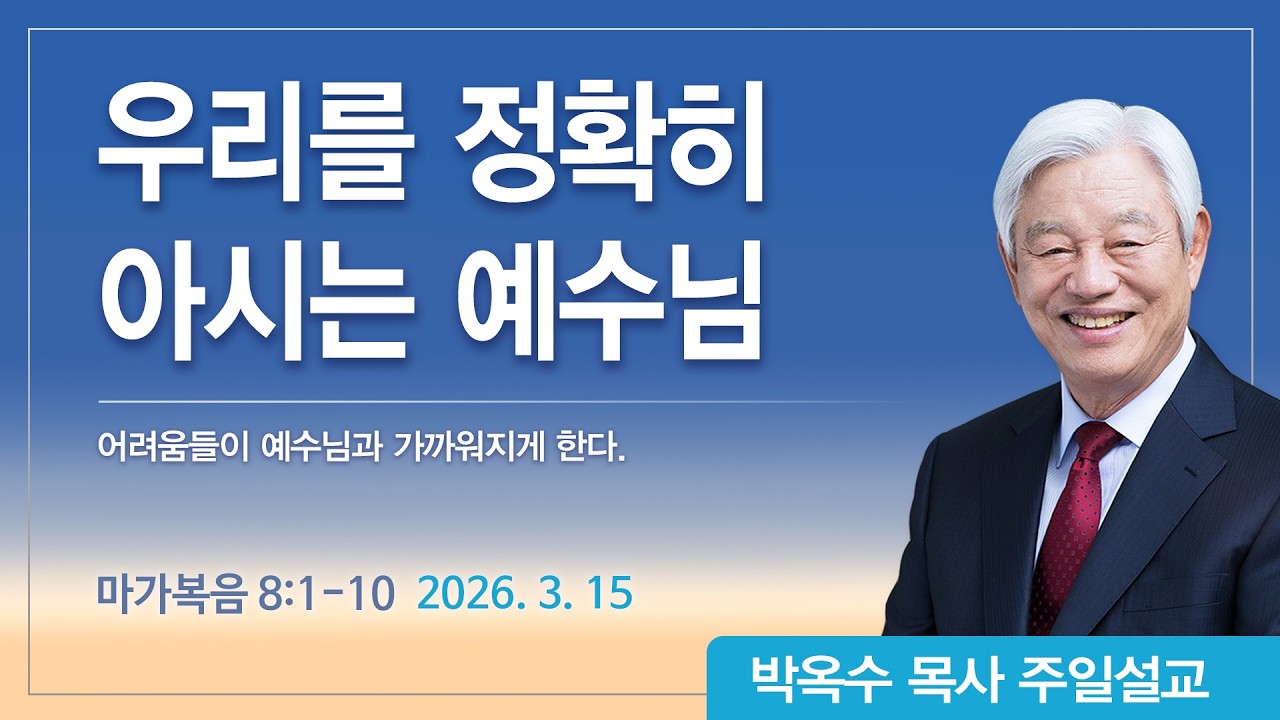 우리를 정확히
아시는 예수님

어려움들이 예수님과 가까워지게 한다.

마가복음 8:1-10 2026. 3. 15

박옥수 목사 주일설교